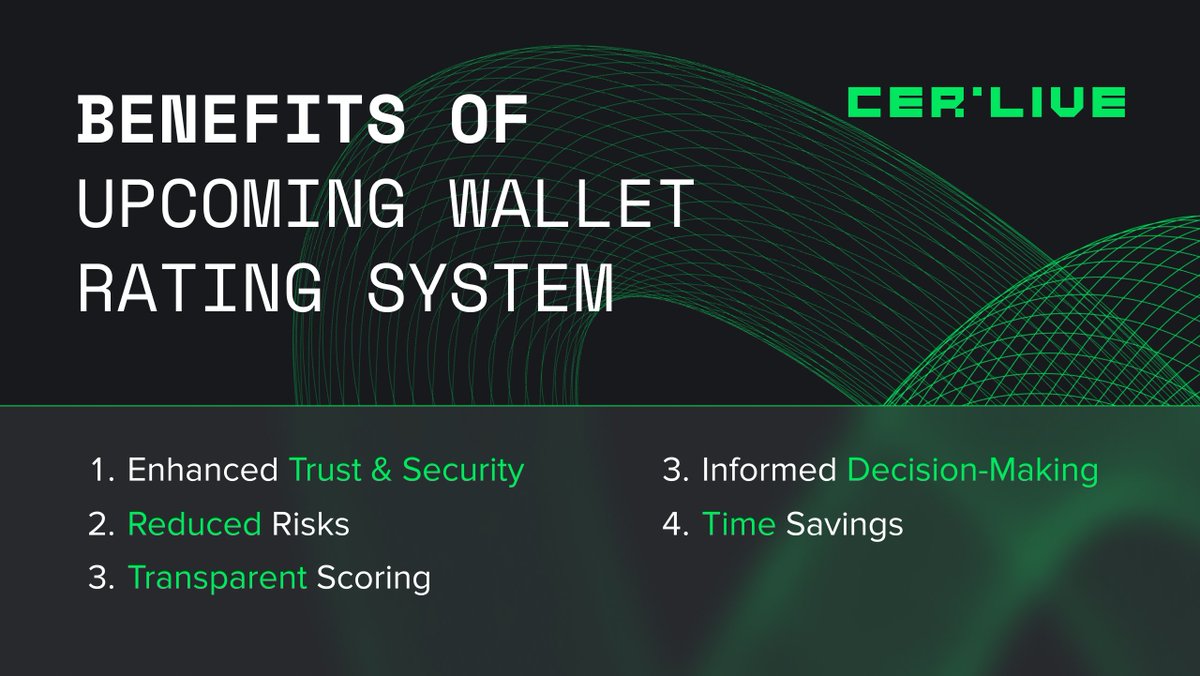 BENEFITS OF UPCOMING WALLET RATING SYSTEM

CER.LIVE

1. Enhanced Trust & Security
2. Reduced Risks
3. Transparent Scoring

3. Informed Decision-Making
4. Time Savings